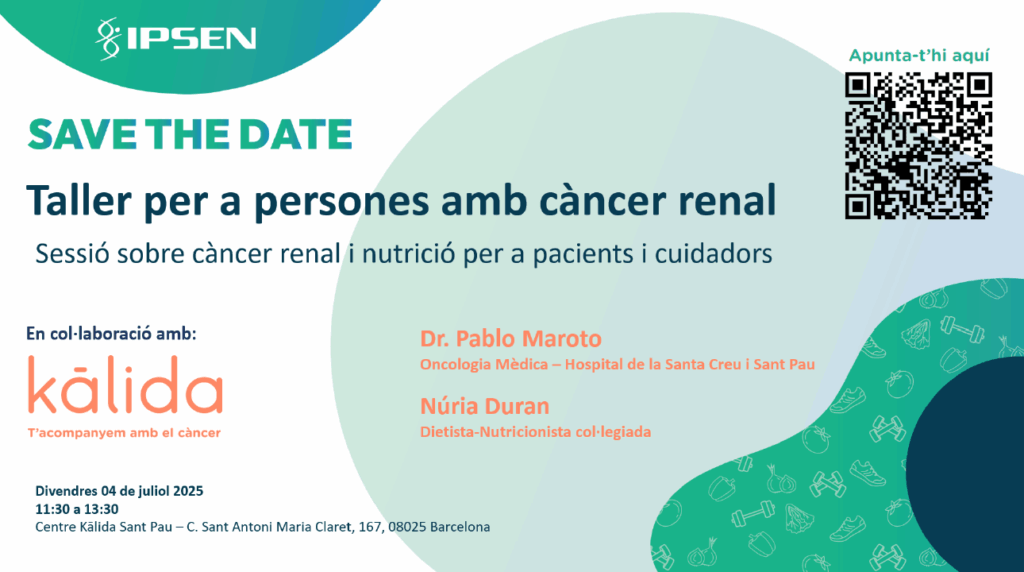 IPSEN

Apunta-t'hi aquí

SAVE THE DATE

Taller per a persones amb càncer renal

Sessió sobre càncer renal i nutrició per a pacients i cuidadors

En col·laboració amb:

kālida

T'acompanyem amb el càncer

Dr. Pablo Maroto

Oncologia Mèdica – Hospital de la Santa Creu i Sant Pau

Núria Duran

Dietista-Nutricionista col·legiada

Divendres 04 de juliol 2025
11:30 a 13:30
Centre Kālida Sant Pau – C. Sant Antoni Maria Claret, 167, 08025 Barcelona